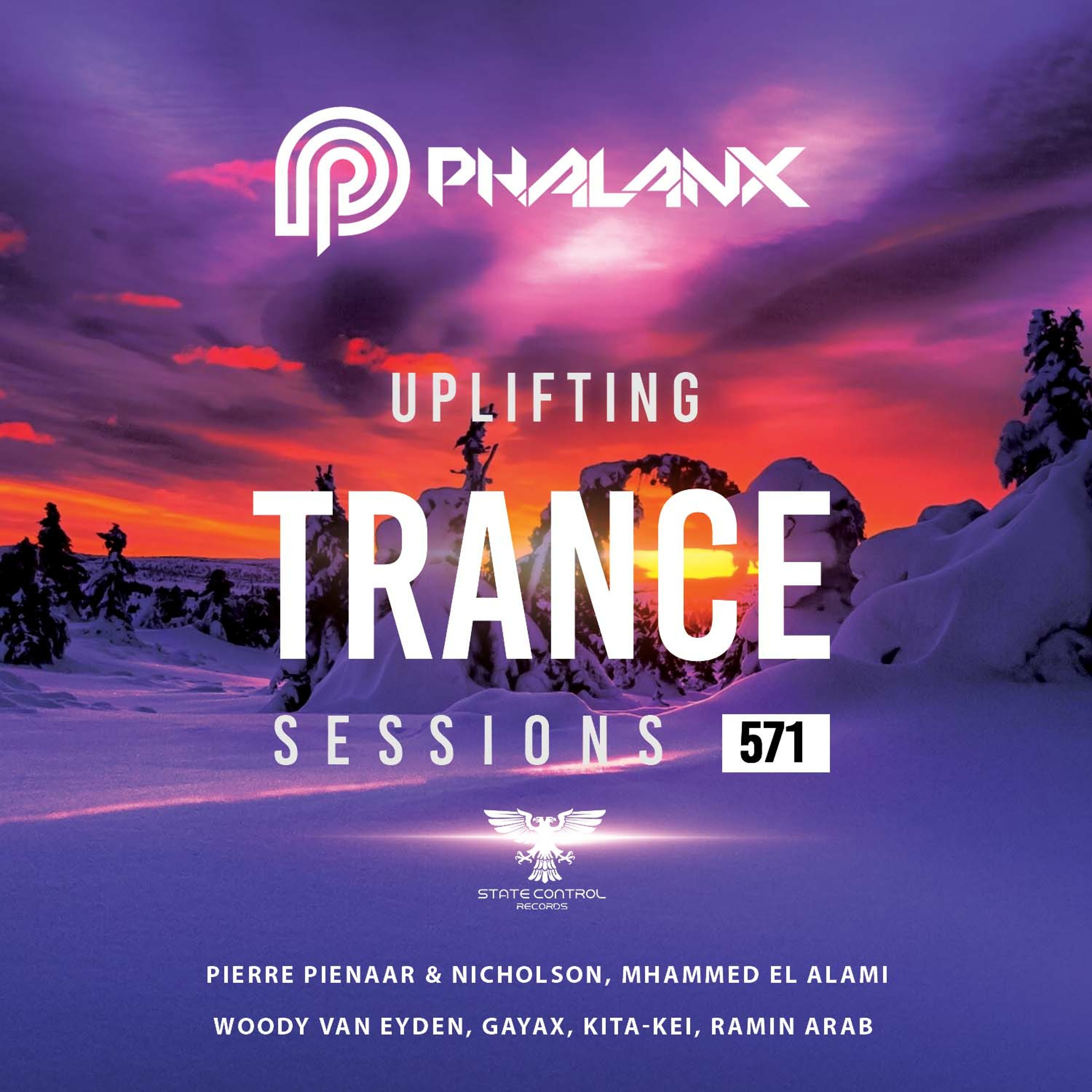 PHALANX

UPLIFTING
TRANCE
SESSIONS 571

STATE CONTROL
RECORDS

PIERRE PIENAAR & NICHOLSON, MHAMMED EL ALAMI
WOODY VAN EYDEN, GAYAX, KITA-KEI, RAMIN ARAB